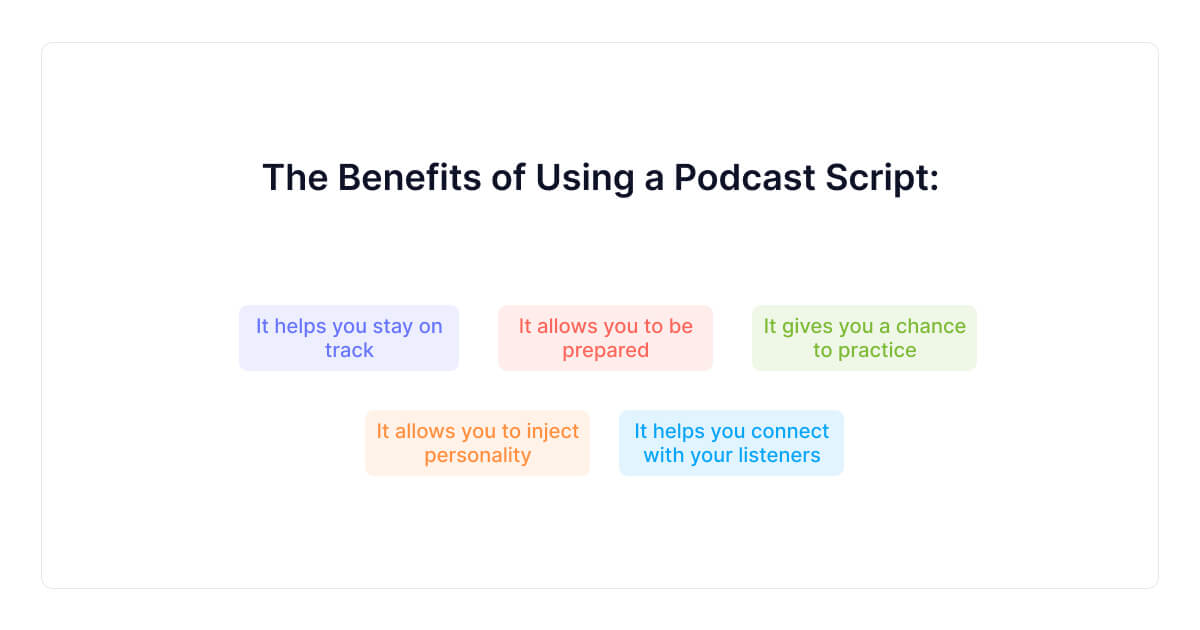 The Benefits of Using a Podcast Script:

It helps you stay on track

It allows you to be prepared

It gives you a chance to practice

It allows you to inject personality

It helps you connect with your listeners